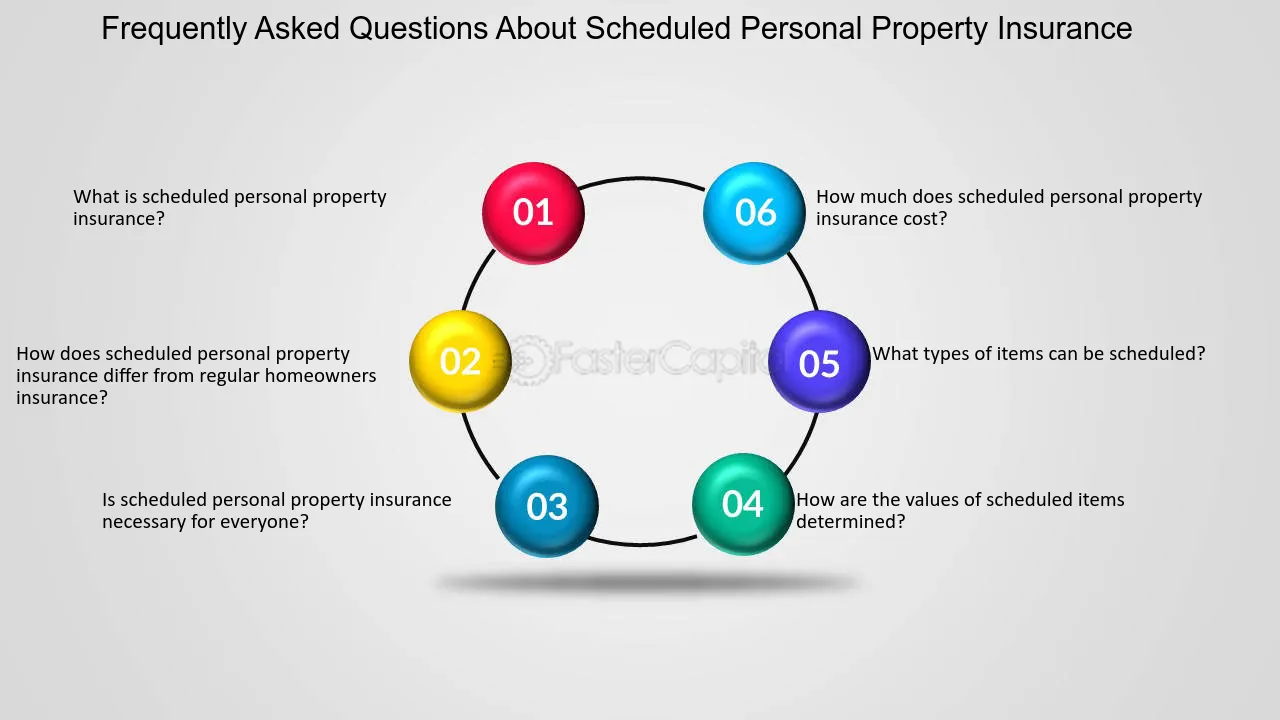 Frequently Asked Questions About Scheduled Personal Property Insurance

01
What is scheduled personal property insurance?

02
How does scheduled personal property insurance differ from regular homeowners insurance?

03
Is scheduled personal property insurance necessary for everyone?

04
How are the values of scheduled items determined?

05
What types of items can be scheduled?

06
How much does scheduled personal property insurance cost?

FasterCapital